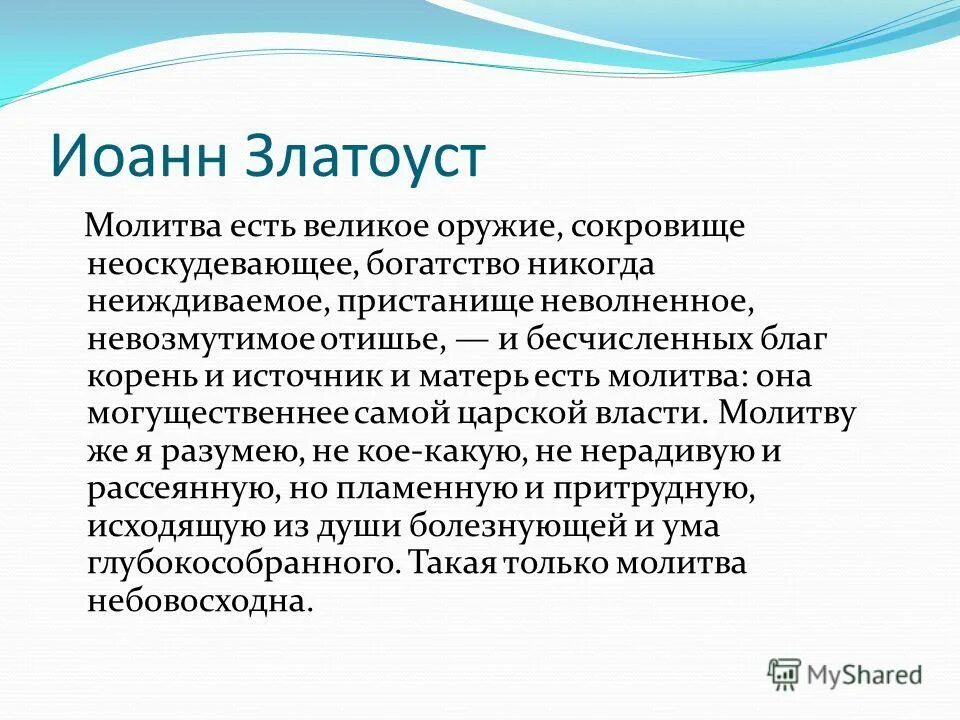 Иоанн Златоуст

Молитва есть великое оружие, сокровище неоскудевающее, богатство никогда неиждиваемое, пристанище неволненное, невозмутимое отишье, — и бесчисленных благ корень и источник и матерь есть молитва: она могущественнее самой царской власти. Молитву же я разумею, не кое-какую, не нерадивую и рассеянную, но пламенную и притрудную, исходящую из души болезнующей и ума глубокособранного. Такая только молитва небовосходна.

MyShared